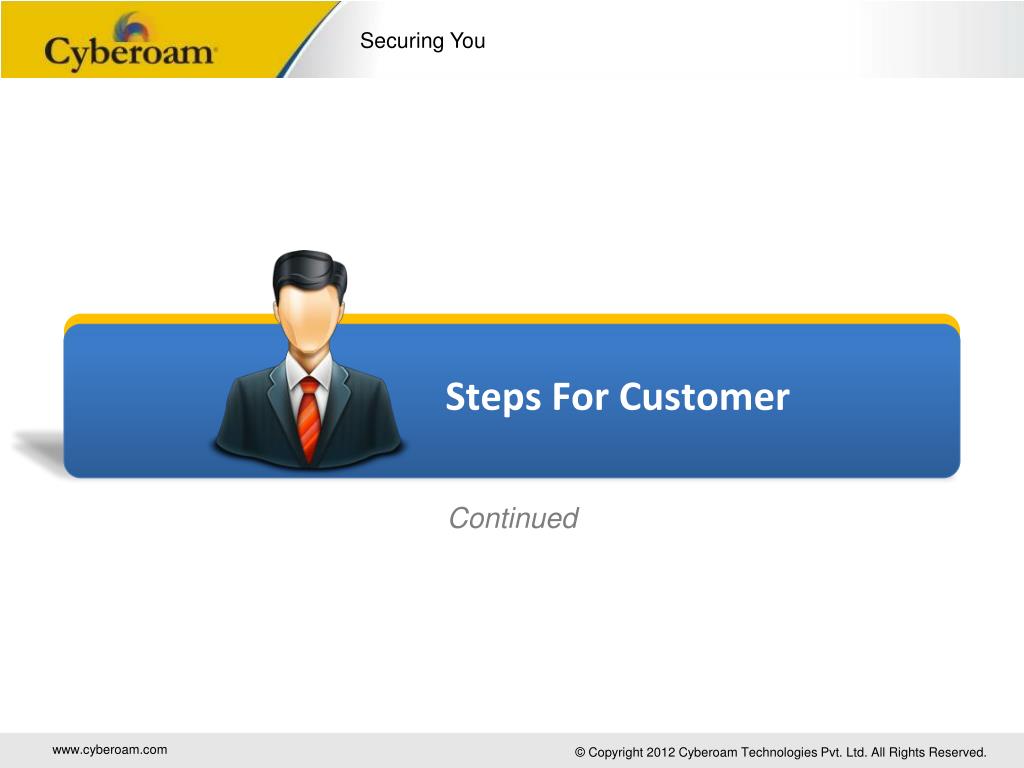 Cyberoam

Securing You

Steps For Customer

Continued

www.cyberoam.com

© Copyright 2012 Cyberoam Technologies Pvt. Ltd. All Rights Reserved.